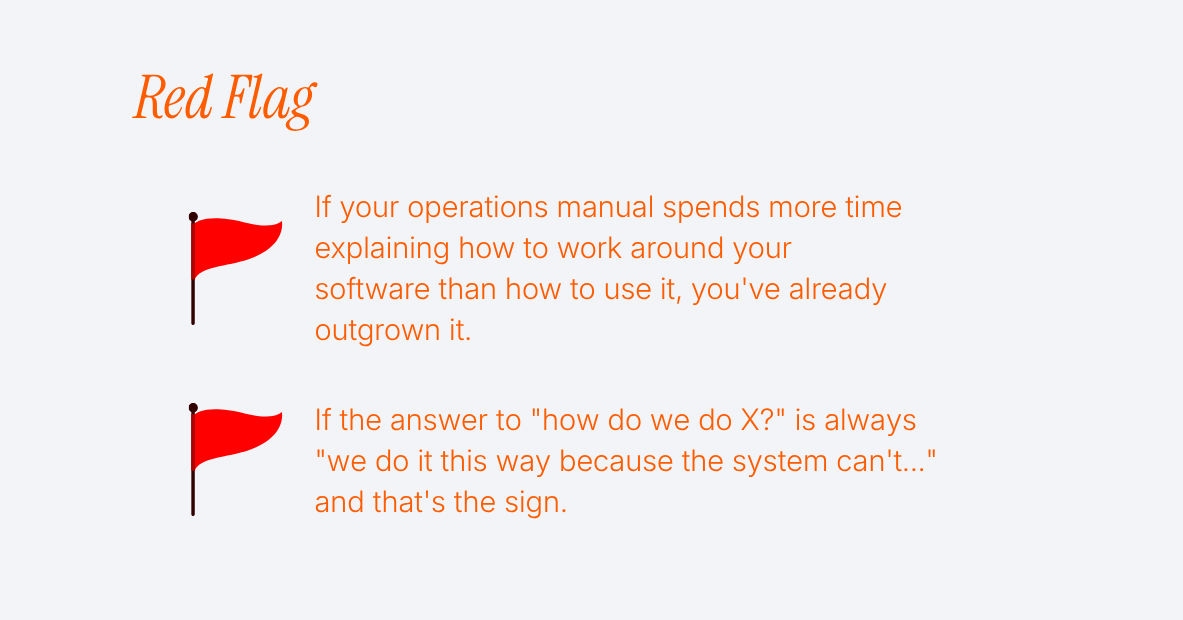 Red Flag

If your operations manual spends more time explaining how to work around your software than how to use it, you've already outgrown it.

If the answer to "how do we do X?" is always "we do it this way because the system can't..." and that's the sign.